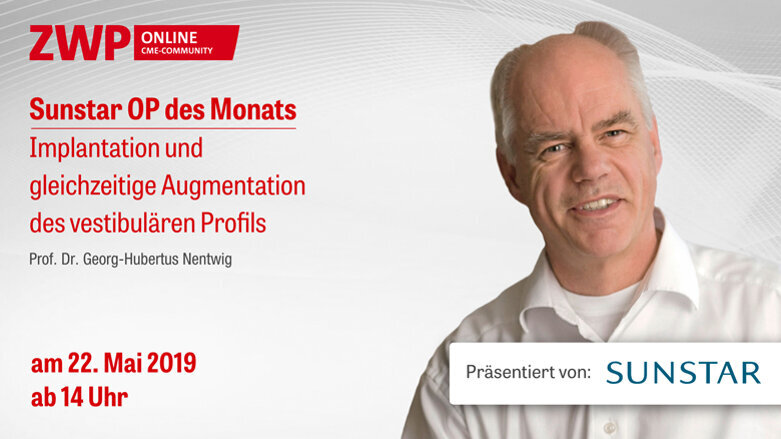 ZWP ONLINE CME-COMMUNITY

Sunstar OP des Monats
Implantation und gleichzeitige Augmentation des vestibulären Profils

Prof. Dr. Georg-Hubertus Nentwig

am 22. Mai 2019
ab 14 Uhr

Präsentiert von: SUNSTAR